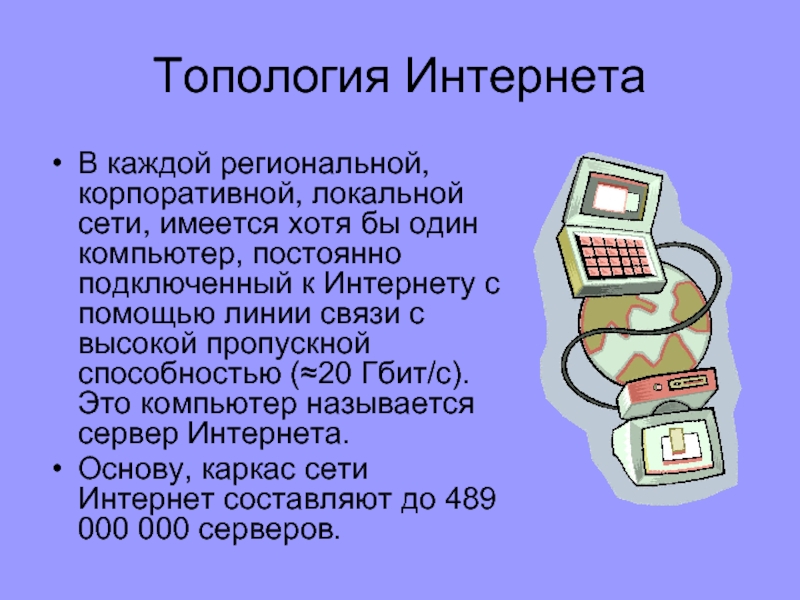 Топология Интернета

• В каждой региональной, корпоративной, локальной сети, имеется хотя бы один компьютер, постоянно подключенный к Интернету с помощью линии связи с высокой пропускной способностью (≈20 Гбит/с). Это компьютер называется сервер Интернета.

• Основу, каркас сети Интернет составляют до 489 000 000 серверов.